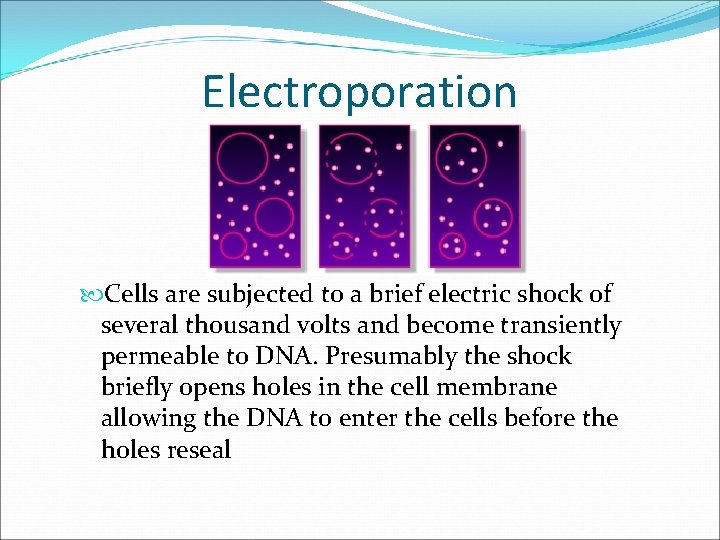 Electroporation

Cells are subjected to a brief electric shock of several thousand volts and become transiently permeable to DNA. Presumably the shock briefly opens holes in the cell membrane allowing the DNA to enter the cells before the holes reseal